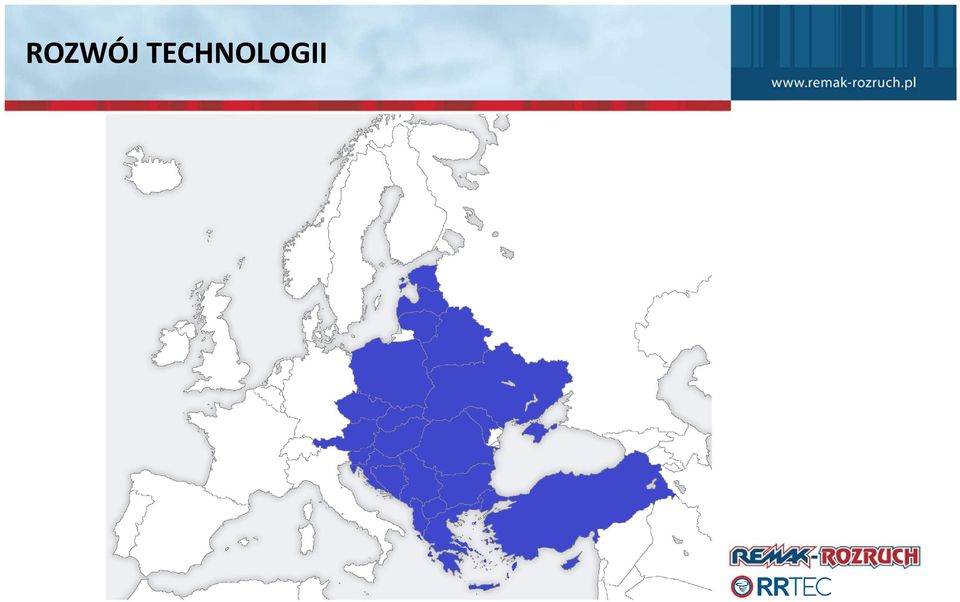 ROZWÓJ TECHNOLOGII

www.remak-rozruch.pl

REMAK-ROZRUCH

RRTEC